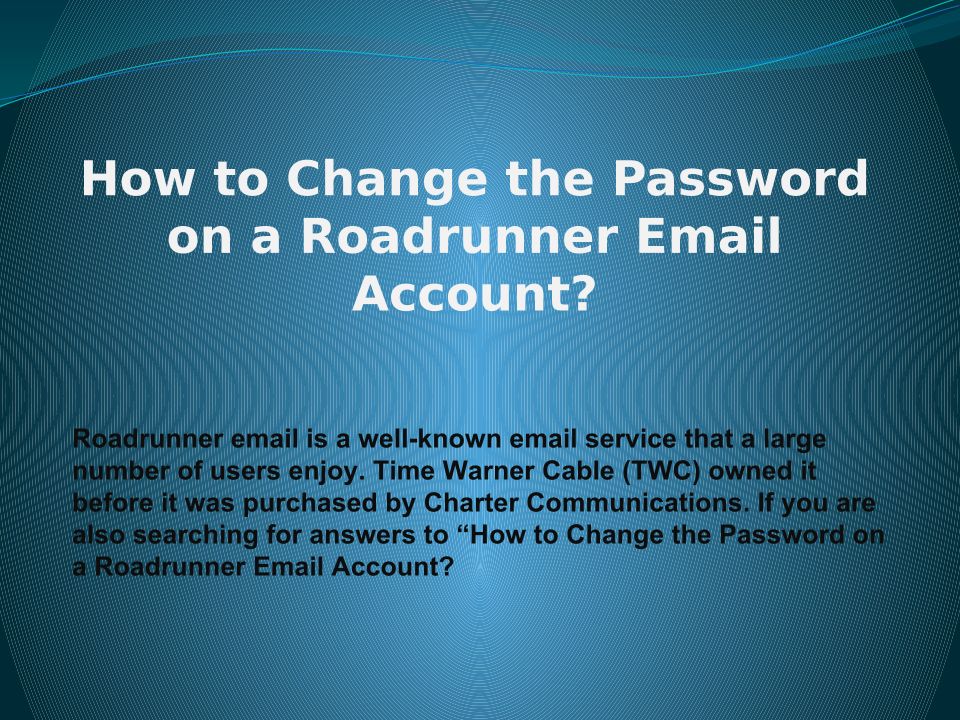 How to Change the Password on a Roadrunner Email Account?

Roadrunner email is a well-known email service that a large number of users enjoy. Time Warner Cable (TWC) owned it before it was purchased by Charter Communications. If you are also searching for answers to “How to Change the Password on a Roadrunner Email Account?